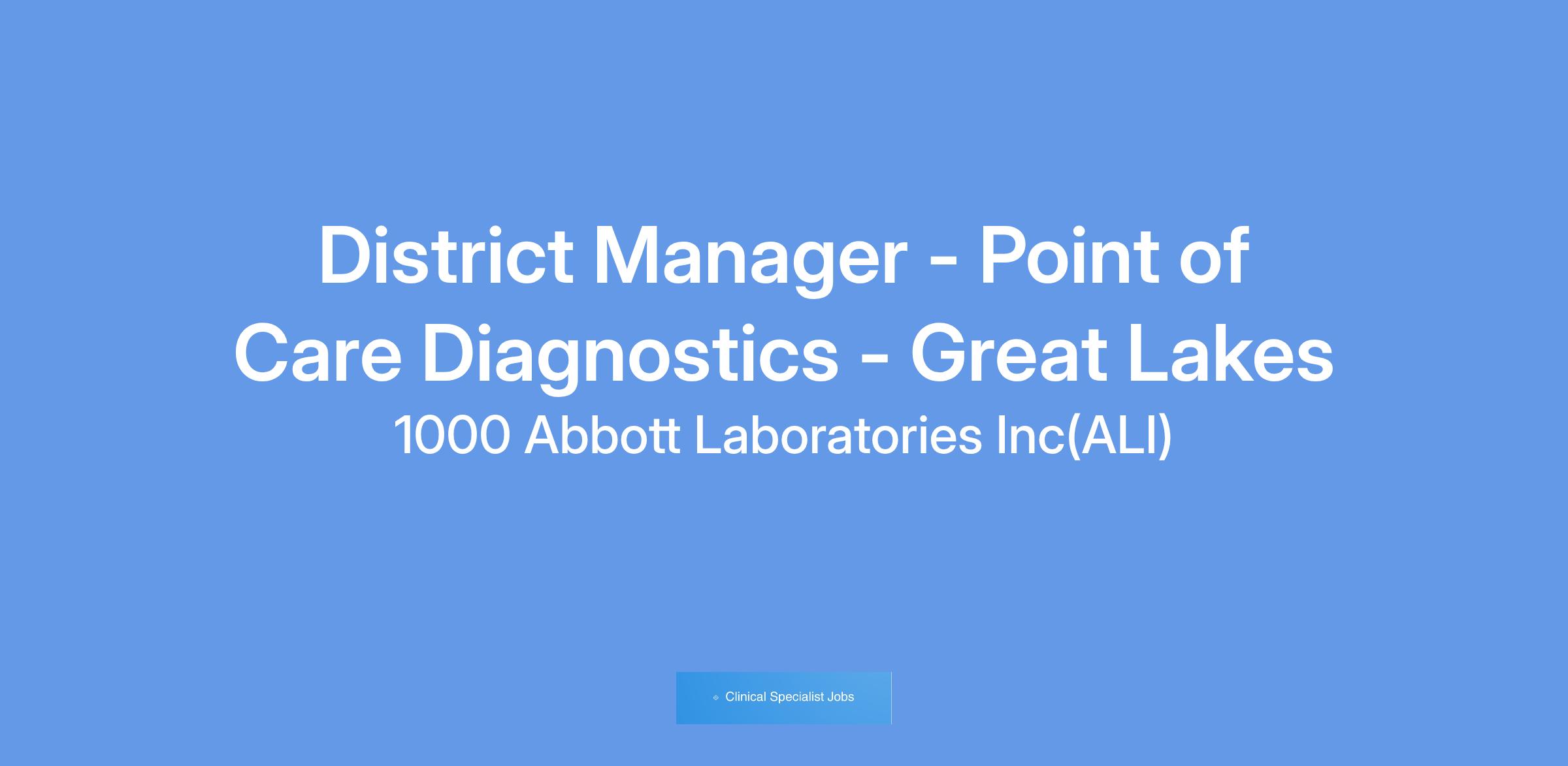 District Manager - Point of Care Diagnostics - Great Lakes

1000 Abbott Laboratories Inc(ALI)

Clinical Specialist Jobs